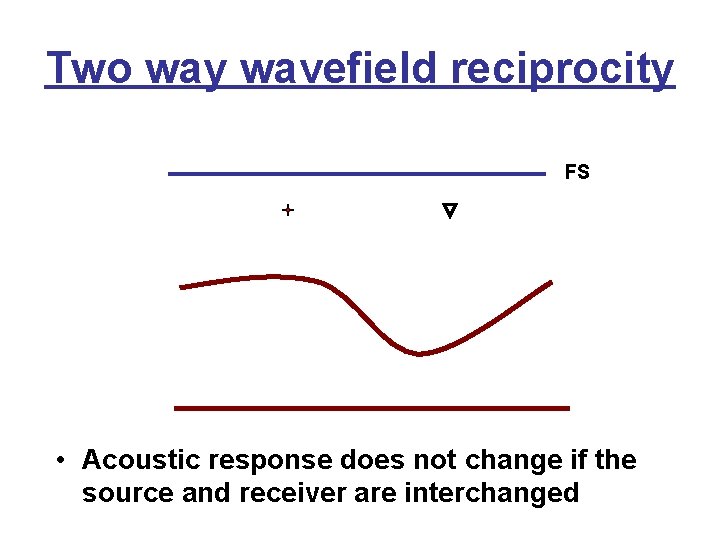 Two way wavefield reciprocity

FS

+

∇

• Acoustic response does not change if the source and receiver are interchanged